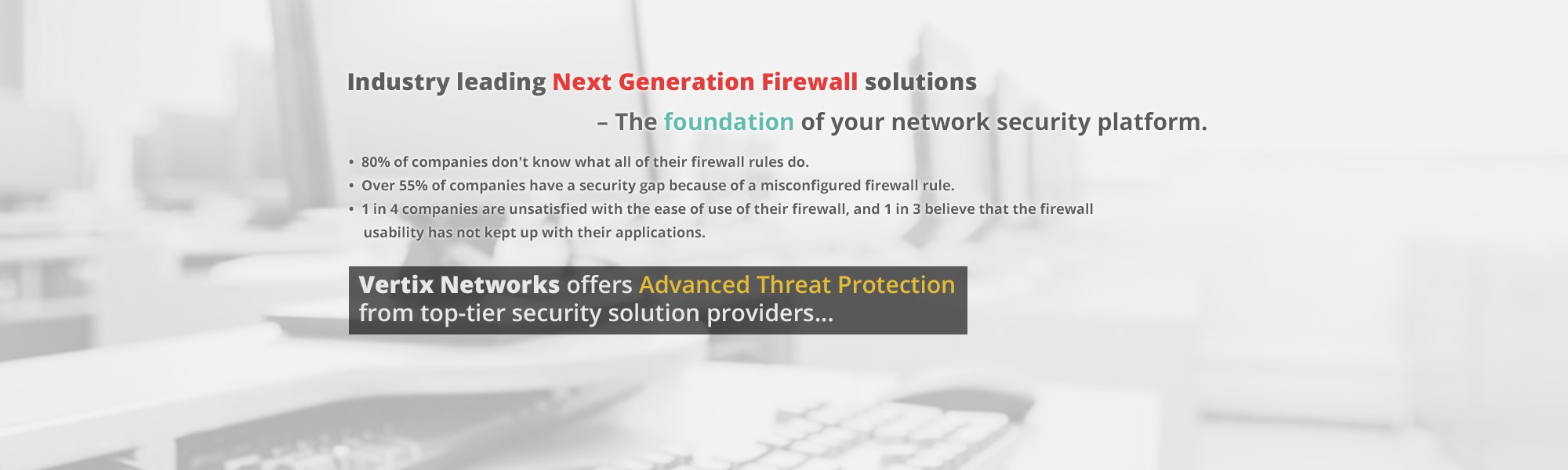 Industry leading Next Generation Firewall solutions

– The foundation of your network security platform.

• 80% of companies don't know what all of their firewall rules do.
• Over 55% of companies have a security gap because of a misconfigured firewall rule.
• 1 in 4 companies are unsatisfied with the ease of use of their firewall, and 1 in 3 believe that the firewall usability has not kept up with their applications.

Vertix Networks offers Advanced Threat Protection from top-tier security solution providers...